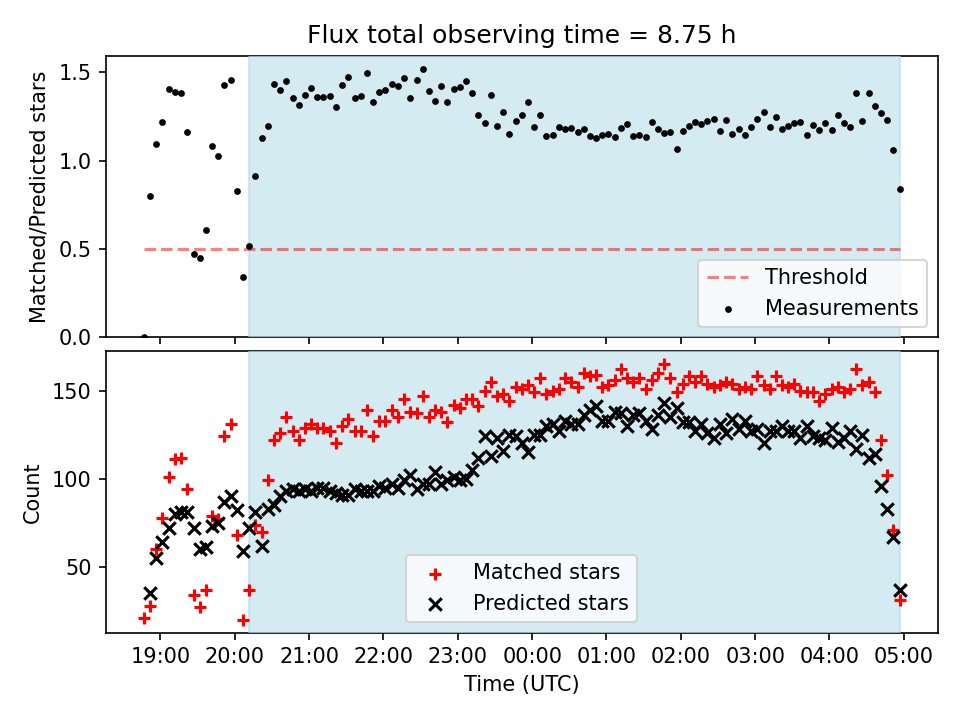 Flux total observing time = 8.75 h

Matched/Predicted stars

1.5
1.0
0.5
0.0

Threshold
Measurements

Count

150
100
50

Matched stars
Predicted stars

19:00 20:00 21:00 22:00 23:00 00:00 01:00 02:00 03:00 04:00 05:00

Time (UTC)